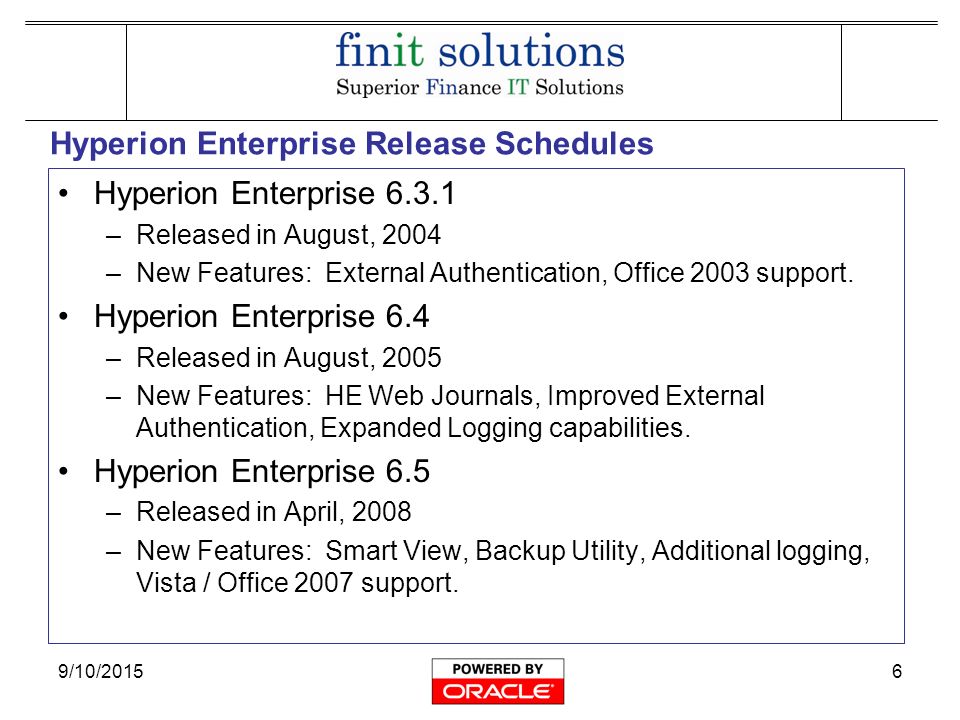 finit solutions
Superior Finance IT Solutions

Hyperion Enterprise Release Schedules

• Hyperion Enterprise 6.3.1
– Released in August, 2004
– New Features: External Authentication, Office 2003 support.
• Hyperion Enterprise 6.4
– Released in August, 2005
– New Features: HE Web Journals, Improved External Authentication, Expanded Logging capabilities.
• Hyperion Enterprise 6.5
– Released in April, 2008
– New Features: Smart View, Backup Utility, Additional logging, Vista / Office 2007 support.

9/10/2015

POWERED BY
ORACLE

6